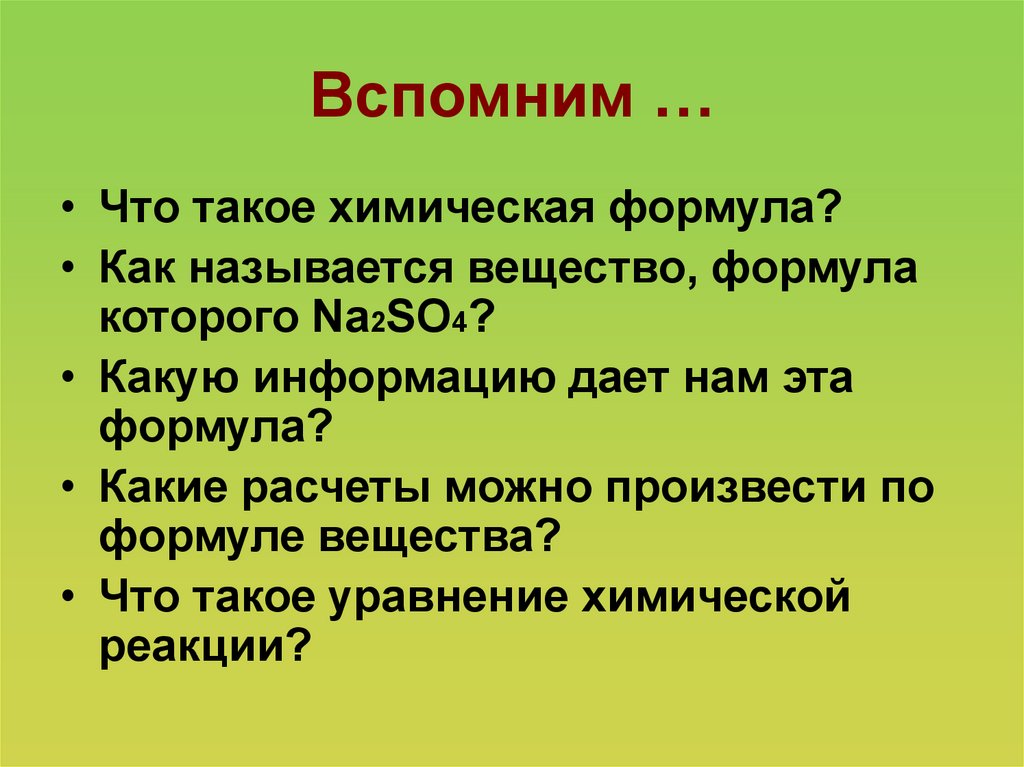 Вспомним …

• Что такое химическая формула?
• Как называется вещество, формула которого $Na_2SO_4$?
• Какую информацию дает нам эта формула?
• Какие расчеты можно произвести по формуле вещества?
• Что такое уравнение химической реакции?